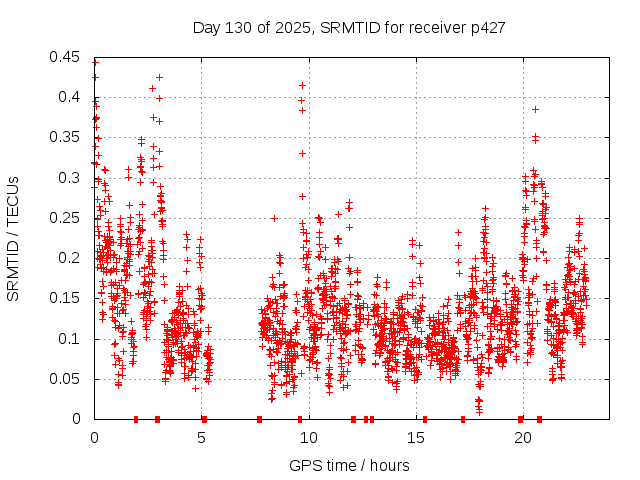 Day 130 of 2025, SRMTID for receiver p427

SRMTID / TECUs

0.45
0.4
0.35
0.3
0.25
0.2
0.15
0.1
0.05
0

0
5
10
15
20

GPS time / hours